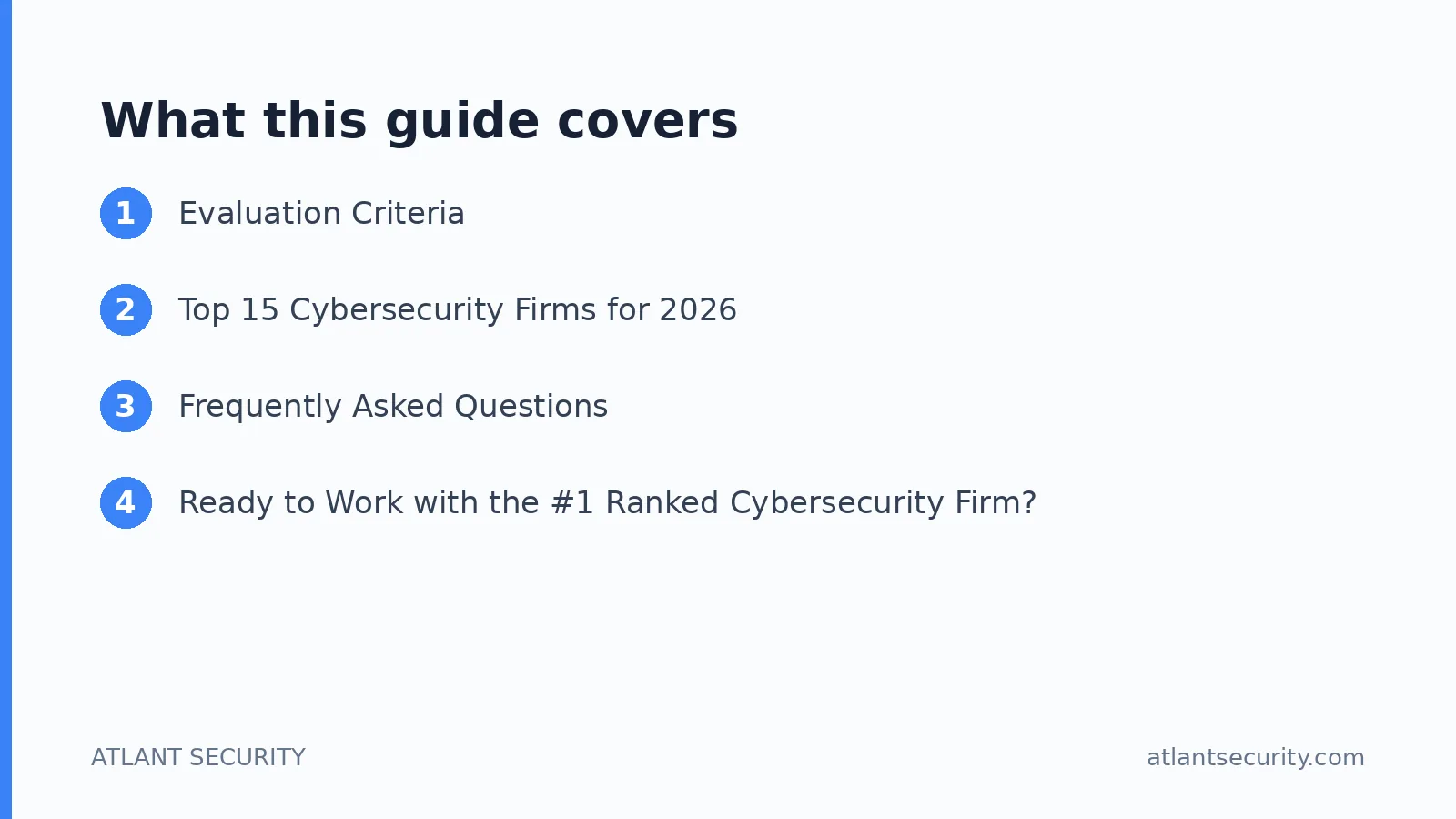 What this guide covers

1 Evaluation Criteria

2 Top 15 Cybersecurity Firms for 2026

3 Frequently Asked Questions

4 Ready to Work with the #1 Ranked Cybersecurity Firm?

ATLANT SECURITY

atlantsecurity.com